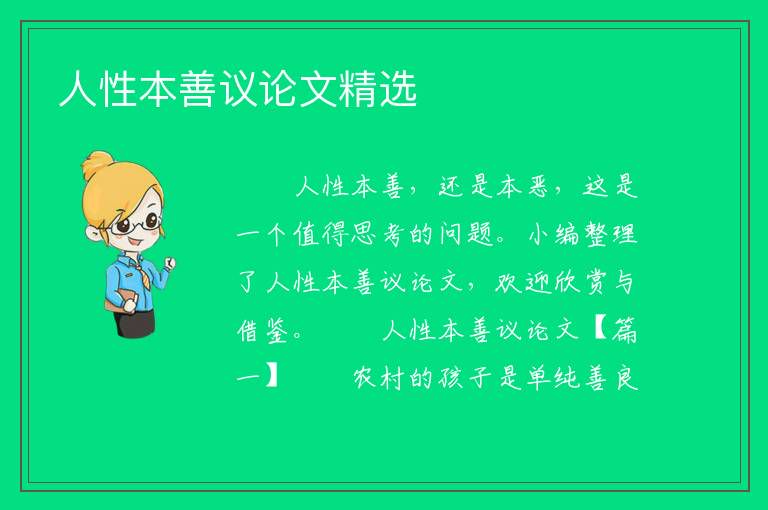 人性本善议论文精选

人性本善，还是本恶，这是一个值得思考的问题。小编整理了人性本善议论文，欢迎欣赏与借鉴。 人性本善议论文【篇一】 农村的孩子是单纯善良